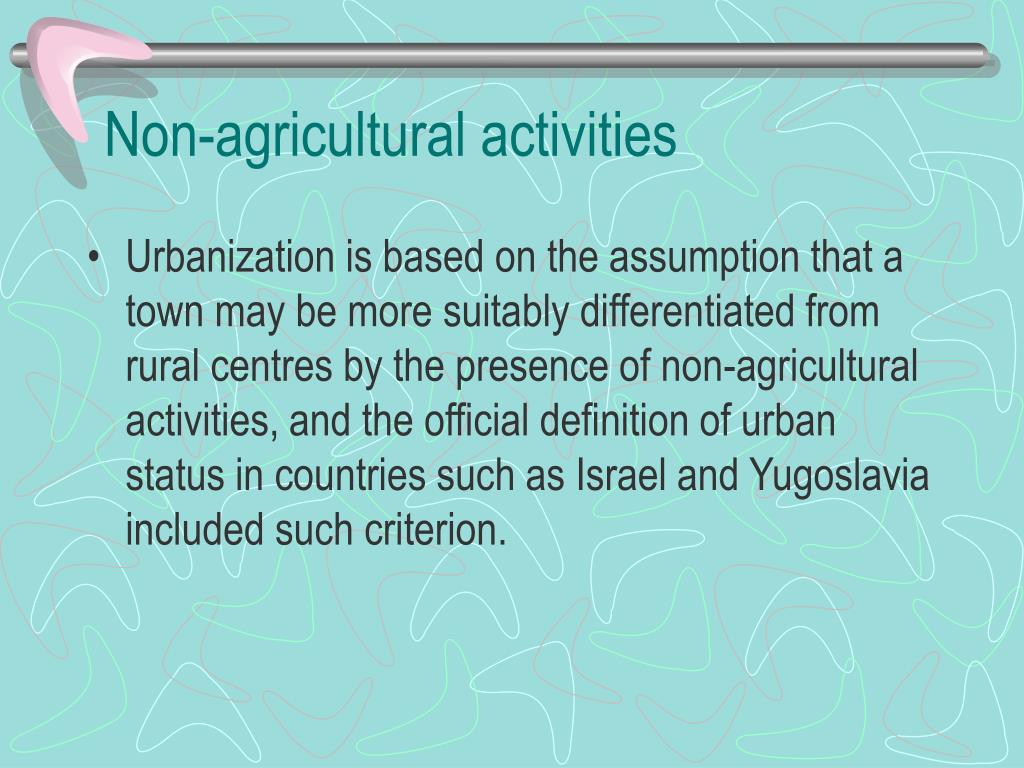 Non-agricultural activities

• Urbanization is based on the assumption that a town may be more suitably differentiated from rural centres by the presence of non-agricultural activities, and the official definition of urban status in countries such as Israel and Yugoslavia included such criterion.